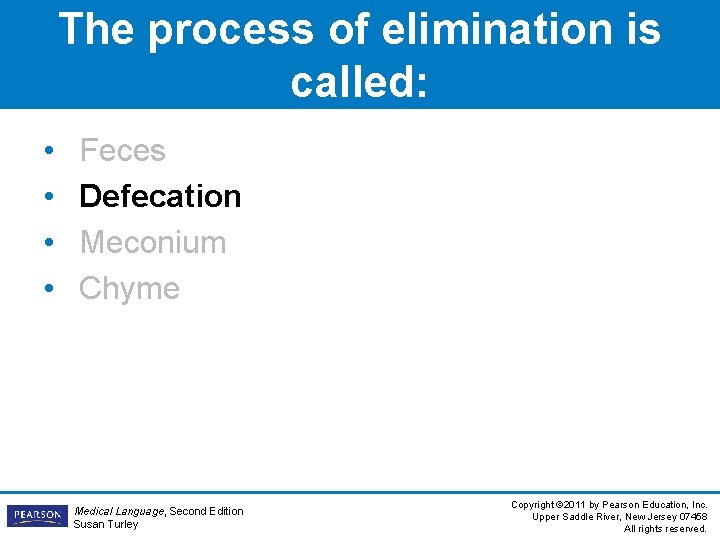 The process of elimination is called:

• Feces
• Defecation
• Meconium
• Chyme

PEARSON

Medical Language, Second Edition
Susan Turley

Copyright ©2011 by Pearson Education, Inc.
Upper Saddle River, New Jersey 07458
All rights reserved.